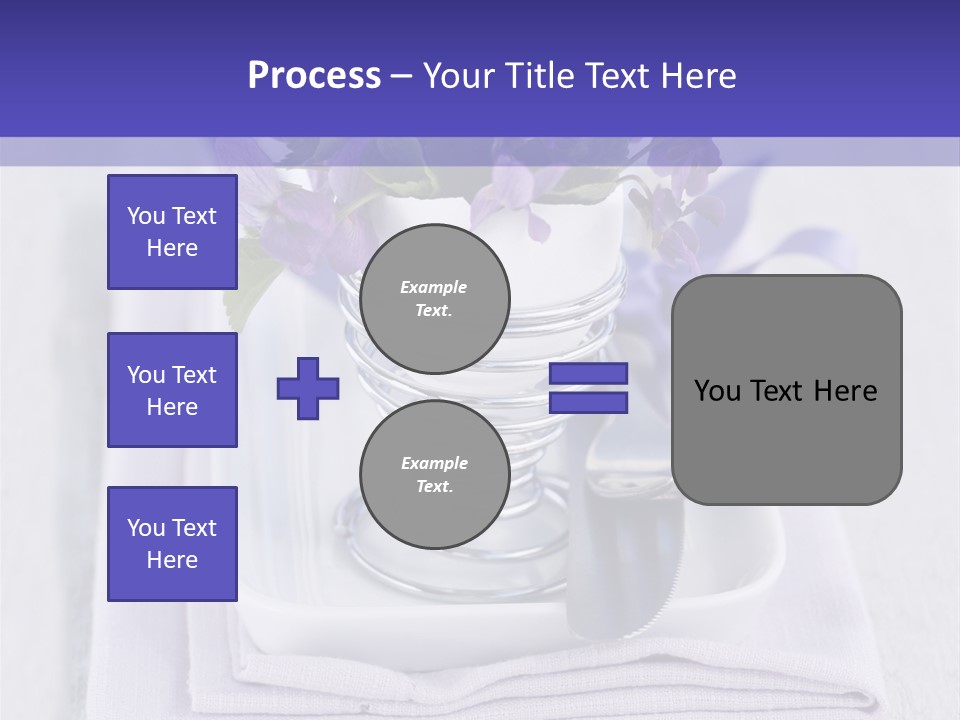 Process – Your Title Text Here

You Text Here

You Text Here

You Text Here

Example Text.

Example Text.

You Text Here